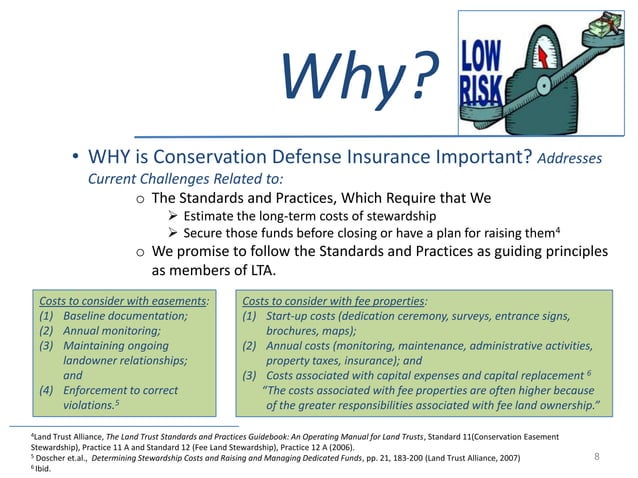 Why?

LOW RISK

• WHY is Conservation Defense Insurance Important? Addresses Current Challenges Related to:

o The Standards and Practices, Which Require that We

➢ Estimate the long-term costs of stewardship

➢ Secure those funds before closing or have a plan for raising them$^4$

o We promise to follow the Standards and Practices as guiding principles as members of LTA.

Costs to consider with easements:
(1) Baseline documentation;
(2) Annual monitoring;
(3) Maintaining ongoing landowner relationships; and
(4) Enforcement to correct violations.$^5$

Costs to consider with fee properties:
(1) Start-up costs (dedication ceremony, surveys, entrance signs, brochures, maps);
(2) Annual costs (monitoring, maintenance, administrative activities, property taxes, insurance); and
(3) Costs associated with capital expenses and capital replacement $^6$
"The costs associated with fee properties are often higher because of the greater responsibilities associated with fee land ownership."

$^4$Land Trust Alliance, The Land Trust Standards and Practices Guidebook: An Operating Manual for Land Trusts, Standard 11(Conservation Easement Stewardship), Practice 11 A and Standard 12 (Fee Land Stewardship), Practice 12 A (2006).
$^5$ Doscher et.al., Determining Stewardship Costs and Raising and Managing Dedicated Funds, pp. 21, 183-200 (Land Trust Alliance, 2007)
$^6$ Ibid.

8